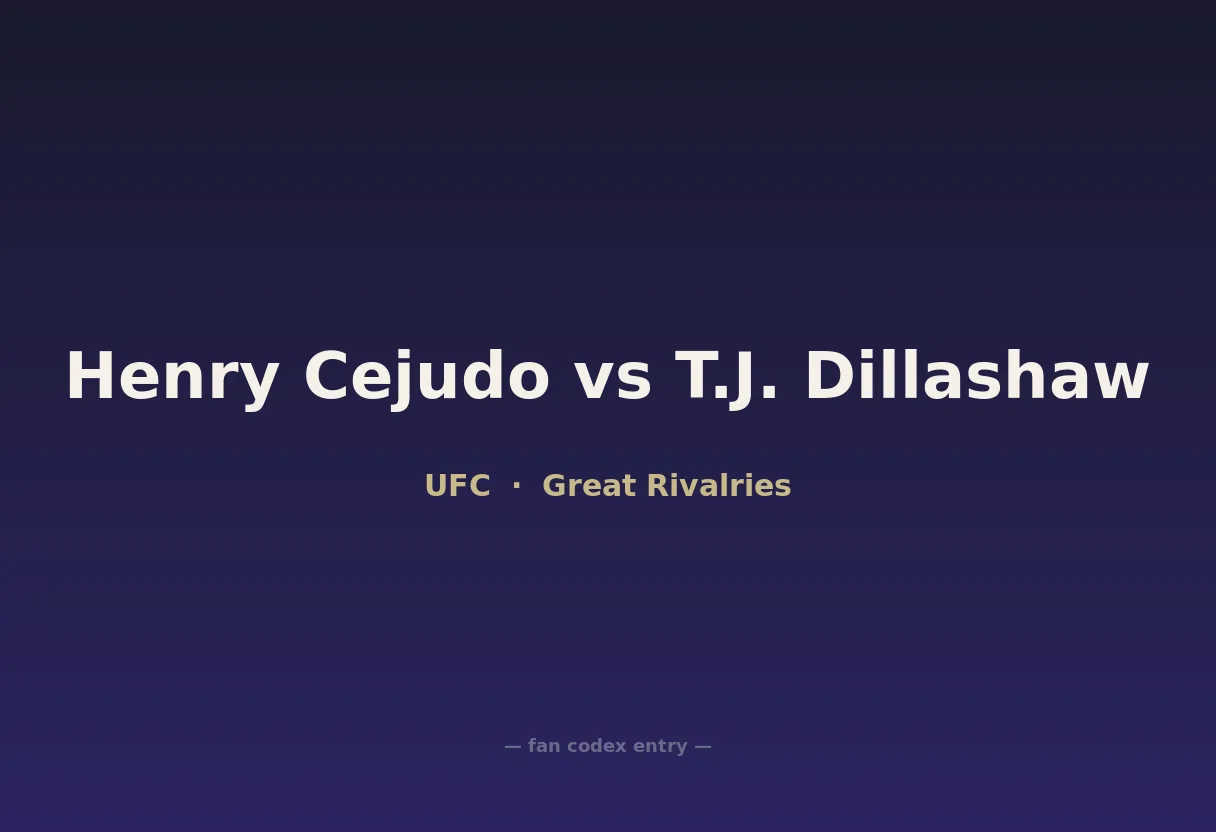 Henry Cejudo vs T.J. Dillashaw

UFC · Great Rivalries

— fan codex entry —